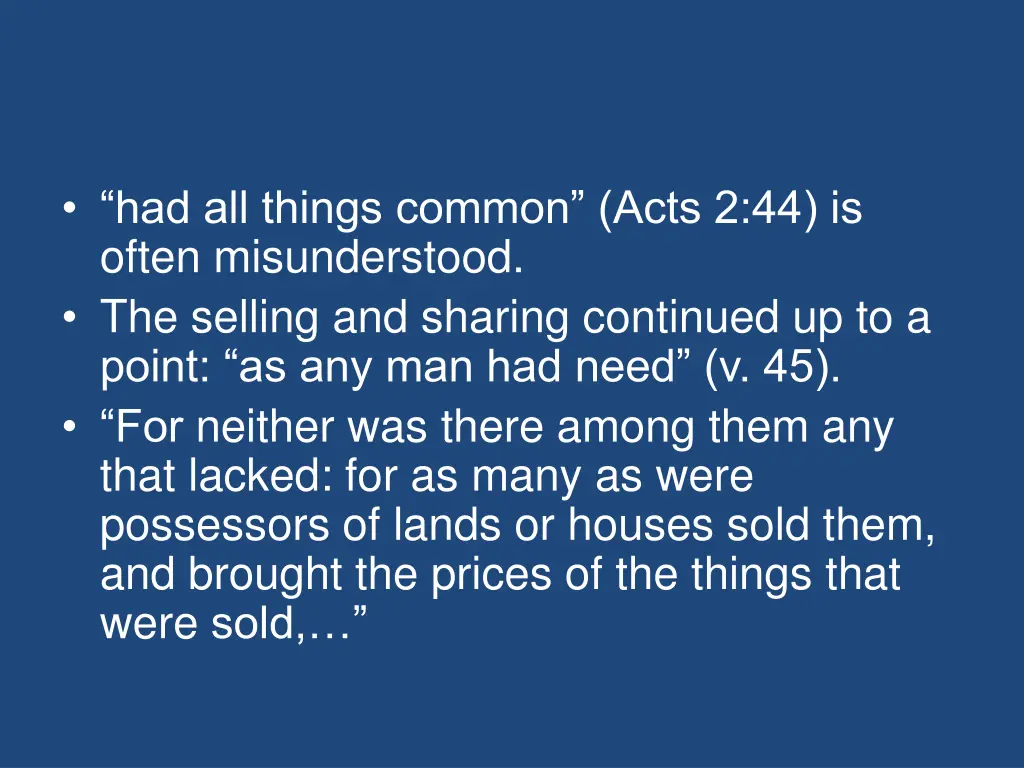 • “had all things common” (Acts 2:44) is often misunderstood.
• The selling and sharing continued up to a point: “as any man had need” (v. 45).
• “For neither was there among them any that lacked: for as many as were possessors of lands or houses sold them, and brought the prices of the things that were sold,…”